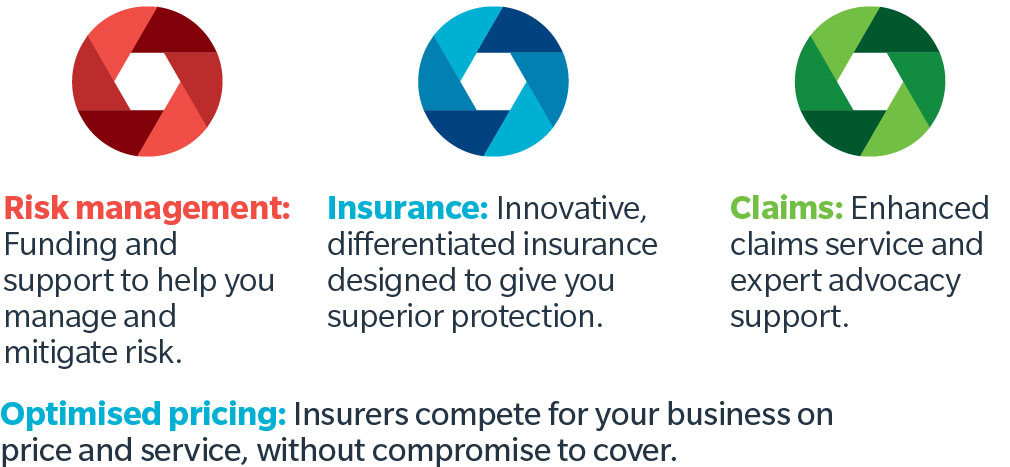 Risk management: Funding and support to help you manage and mitigate risk.

Insurance: Innovative, differentiated insurance designed to give you superior protection.

Claims: Enhanced claims service and expert advocacy support.

Optimised pricing: Insurers compete for your business on price and service, without compromise to cover.